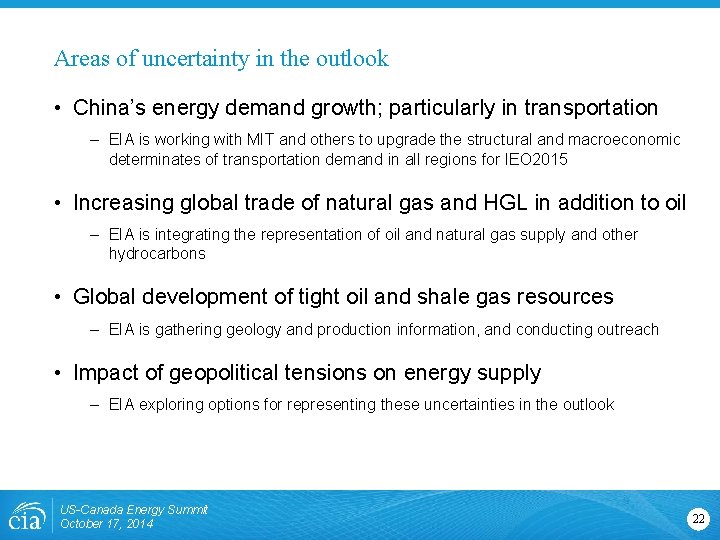 Areas of uncertainty in the outlook

• China's energy demand growth; particularly in transportation

– EIA is working with MIT and others to upgrade the structural and macroeconomic determinates of transportation demand in all regions for IEO2015

• Increasing global trade of natural gas and HGL in addition to oil

– EIA is integrating the representation of oil and natural gas supply and other hydrocarbons

• Global development of tight oil and shale gas resources

– EIA is gathering geology and production information, and conducting outreach

• Impact of geopolitical tensions on energy supply

– EIA exploring options for representing these uncertainties in the outlook

eia

US-Canada Energy Summit
October 17, 2014

22